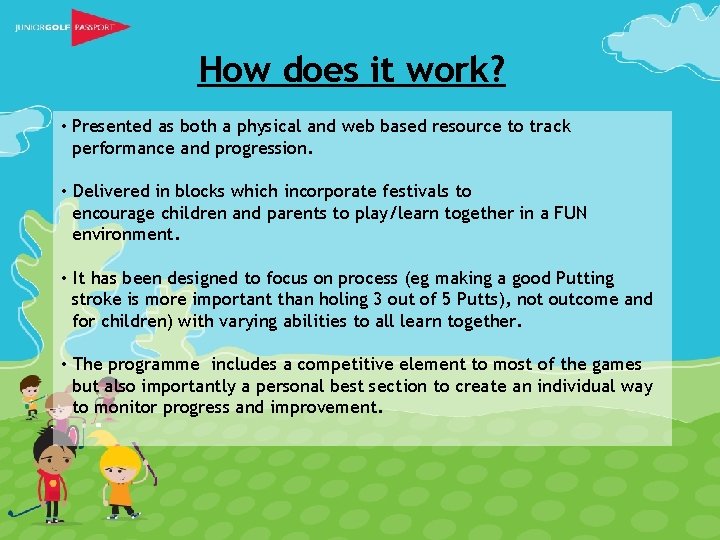 JUNIORGOLF PASSPORT

How does it work?

• Presented as both a physical and web based resource to track performance and progression.

• Delivered in blocks which incorporate festivals to encourage children and parents to play/learn together in a FUN environment.

• It has been designed to focus on process (eg making a good Putting stroke is more important than holing 3 out of 5 Putts), not outcome and for children) with varying abilities to all learn together.

• The programme includes a competitive element to most of the games but also importantly a personal best section to create an individual way to monitor progress and improvement.